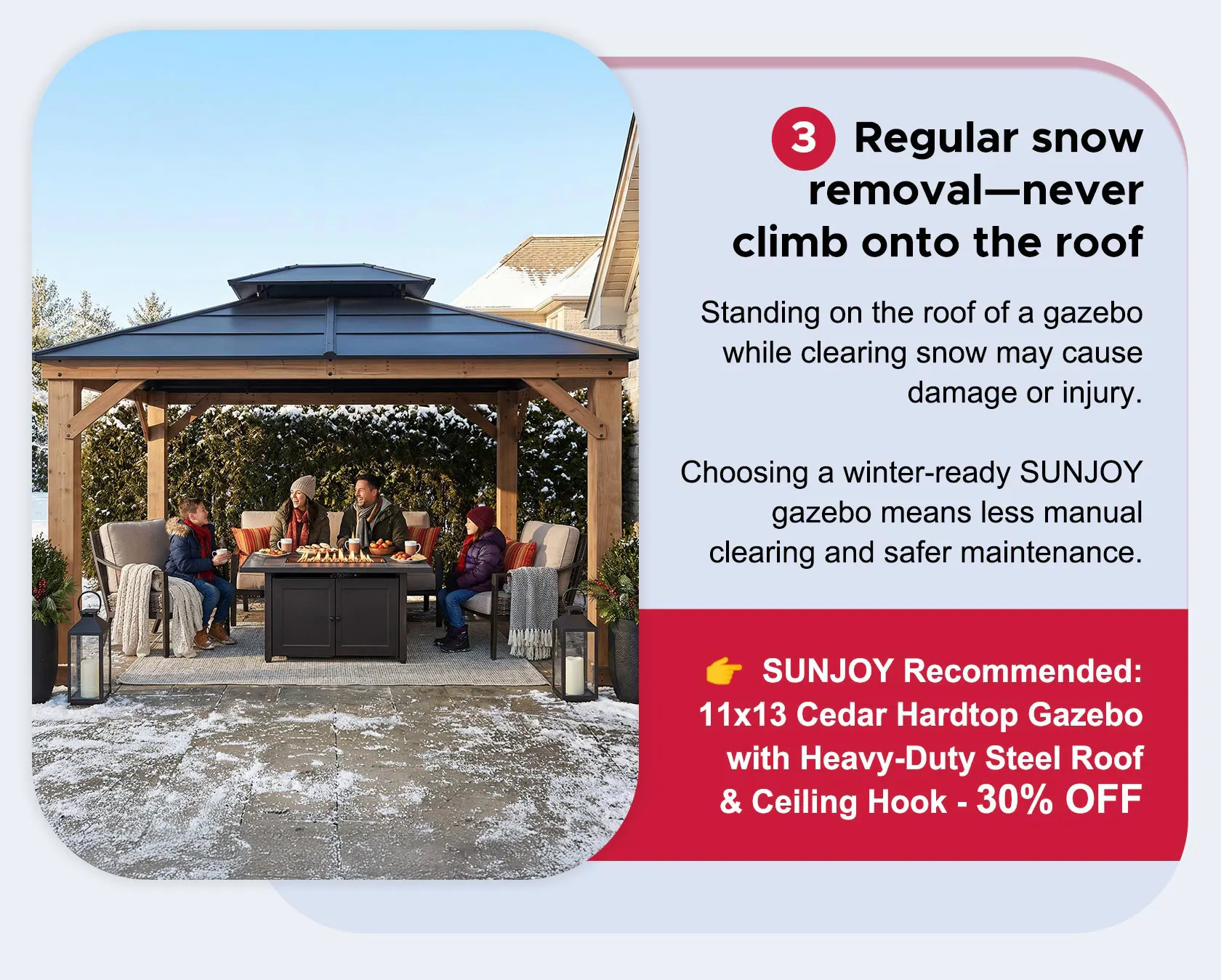 3 Regular snow removal—never climb onto the roof

Standing on the roof of a gazebo while clearing snow may cause damage or injury.

Choosing a winter-ready SUNJOY gazebo means less manual clearing and safer maintenance.

👉 SUNJOY Recommended: 11x13 Cedar Hardtop Gazebo with Heavy-Duty Steel Roof & Ceiling Hook - 30% OFF